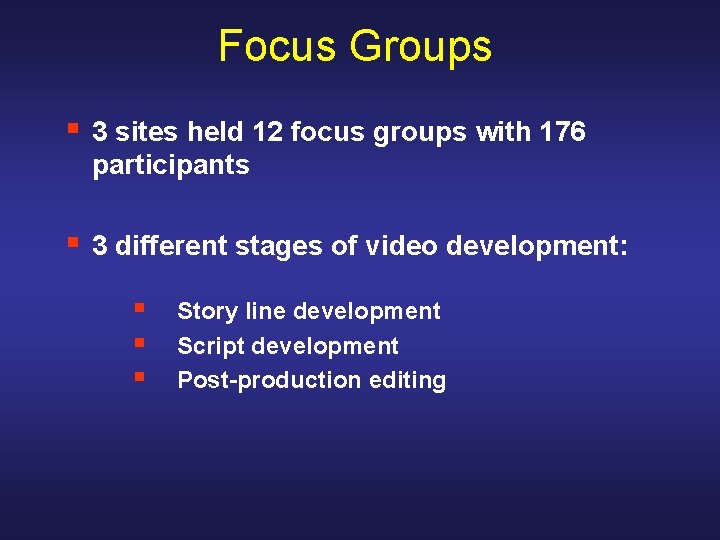 Focus Groups

- 3 sites held 12 focus groups with 176 participants

- 3 different stages of video development:

    - Story line development
    - Script development
    - Post-production editing